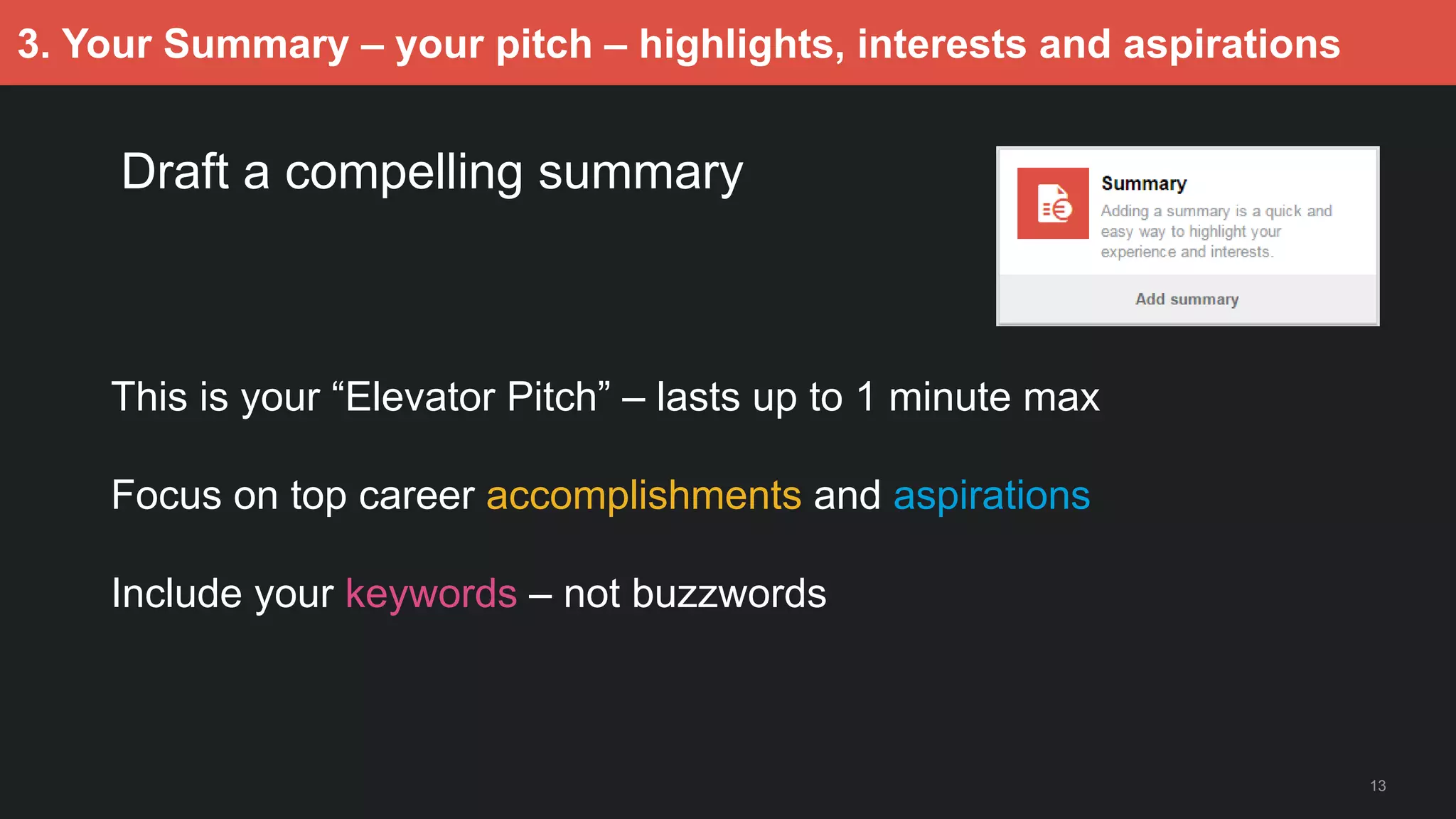 3. Your Summary – your pitch – highlights, interests and aspirations

Draft a compelling summary

Summary
Adding a summary is a quick and easy way to highlight your experience and interests.

Add summary

This is your “Elevator Pitch” – lasts up to 1 minute max

Focus on top career accomplishments and aspirations

Include your keywords – not buzzwords

13